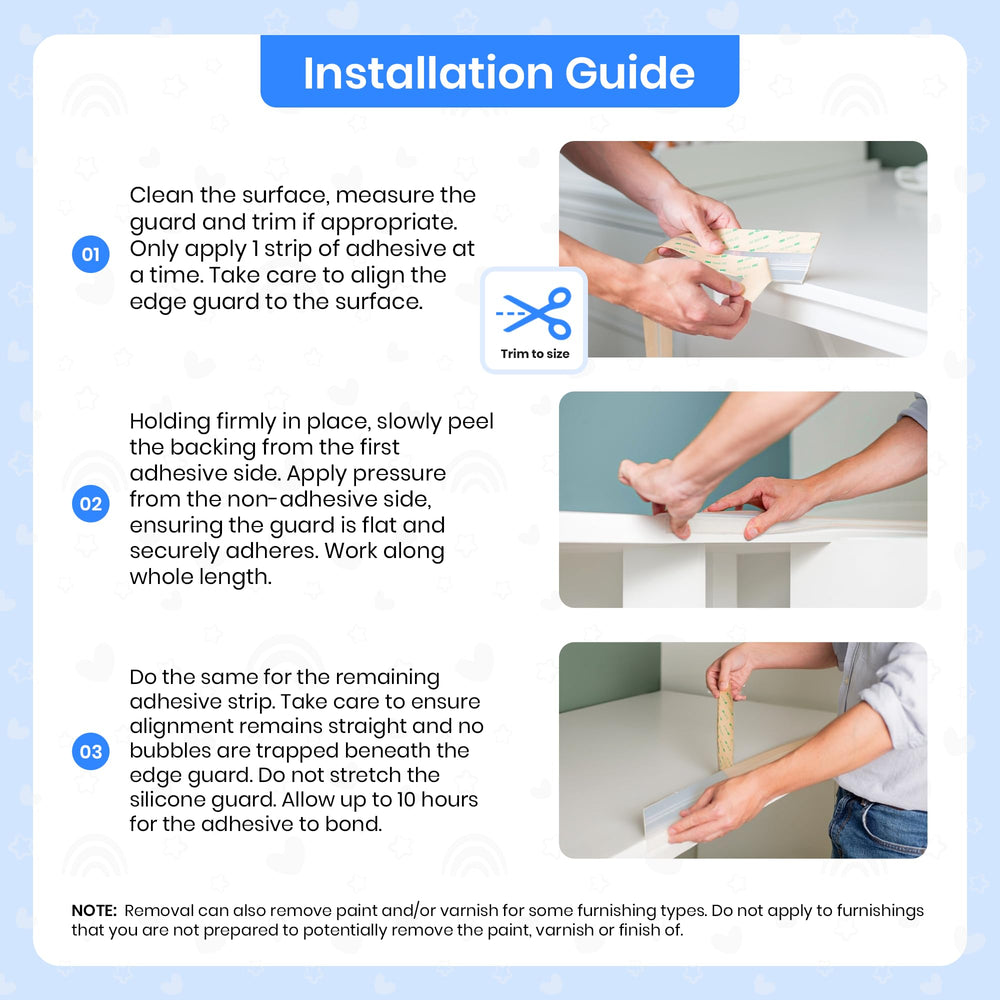 Installation Guide

01

Clean the surface, measure the guard and trim if appropriate. Only apply 1 strip of adhesive at a time. Take care to align the edge guard to the surface.

Trim to size

02

Holding firmly in place, slowly peel the backing from the first adhesive side. Apply pressure from the non-adhesive side, ensuring the guard is flat and securely adheres. Work along whole length.

03

Do the same for the remaining adhesive strip. Take care to ensure alignment remains straight and no bubbles are trapped beneath the edge guard. Do not stretch the silicone guard. Allow up to 10 hours for the adhesive to bond.

NOTE: Removal can also remove paint and/or varnish for some furnishing types. Do not apply to furnishings that you are not prepared to potentially remove the paint, varnish or finish of.